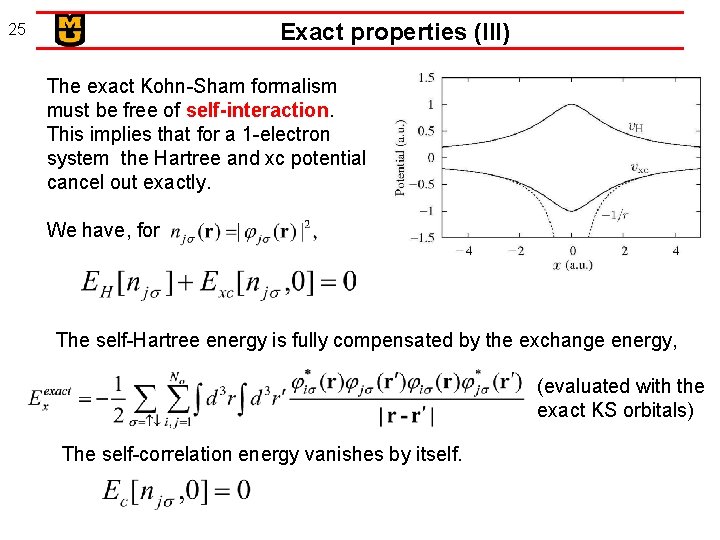 25

MU

Exact properties (III)

The exact Kohn-Sham formalism must be free of self-interaction. This implies that for a 1-electron system the Hartree and xc potential cancel out exactly.

We have, for $n_{j\sigma}(\mathbf{r}) = |\varphi_{j\sigma}(\mathbf{r})|^2$,

$E_H[n_{j\sigma}] + E_{xc}[n_{j\sigma}, 0] = 0$

1.5
1
0.5
0
−0.5
−1
−1.5
Potential (a.u.)
$v_H$
$v_{xc}$
$-1/r$
−4 −2 0 2 4
$x$ (a.u.)

The self-Hartree energy is fully compensated by the exchange energy,

$E_x^{exact} = -\frac{1}{2} \sum_{\sigma=\uparrow\downarrow} \sum_{i,j=1}^{N_\sigma} \int d^3r \int d^3r' \frac{\varphi_{i\sigma}^*(\mathbf{r})\varphi_{j\sigma}(\mathbf{r}')\varphi_{i\sigma}(\mathbf{r})\varphi_{j\sigma}^*(\mathbf{r}')}{|\mathbf{r}-\mathbf{r}'|}$ (evaluated with the exact KS orbitals)

The self-correlation energy vanishes by itself.

$E_c[n_{j\sigma}, 0] = 0$